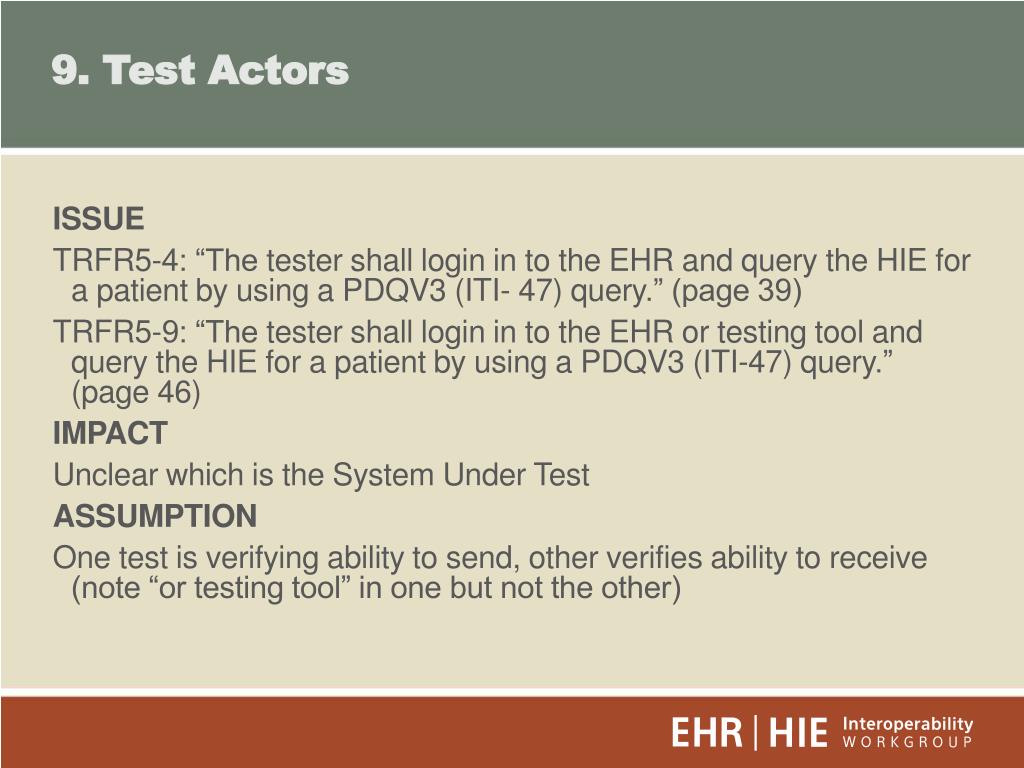 9. Test Actors

ISSUE

TRFR5-4: “The tester shall login in to the EHR and query the HIE for a patient by using a PDQV3 (ITI- 47) query.” (page 39)

TRFR5-9: “The tester shall login in to the EHR or testing tool and query the HIE for a patient by using a PDQV3 (ITI-47) query.” (page 46)

IMPACT

Unclear which is the System Under Test

ASSUMPTION

One test is verifying ability to send, other verifies ability to receive (note “or testing tool” in one but not the other)

EHR | HIE Interoperability WORKGROUP